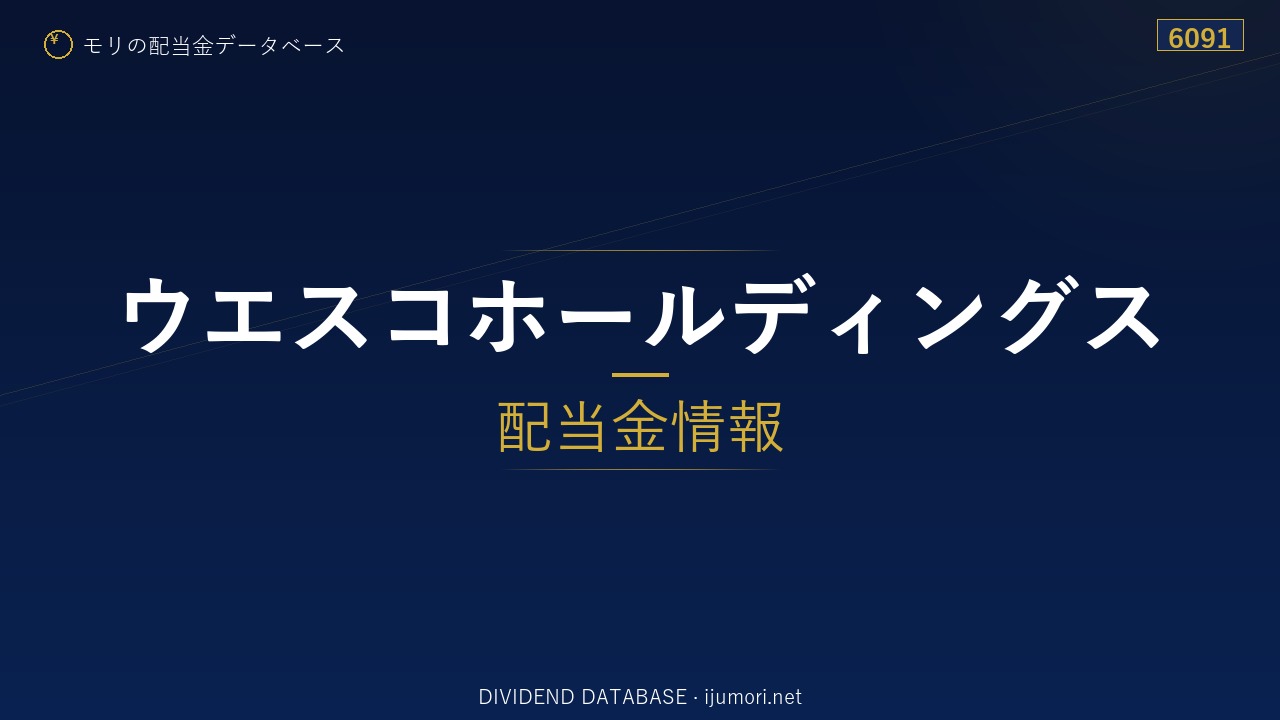 ¥ モリの配当金データベース

6091

ウエスコホールディングス

配当金情報

DIVIDEND DATABASE · ijumori.net